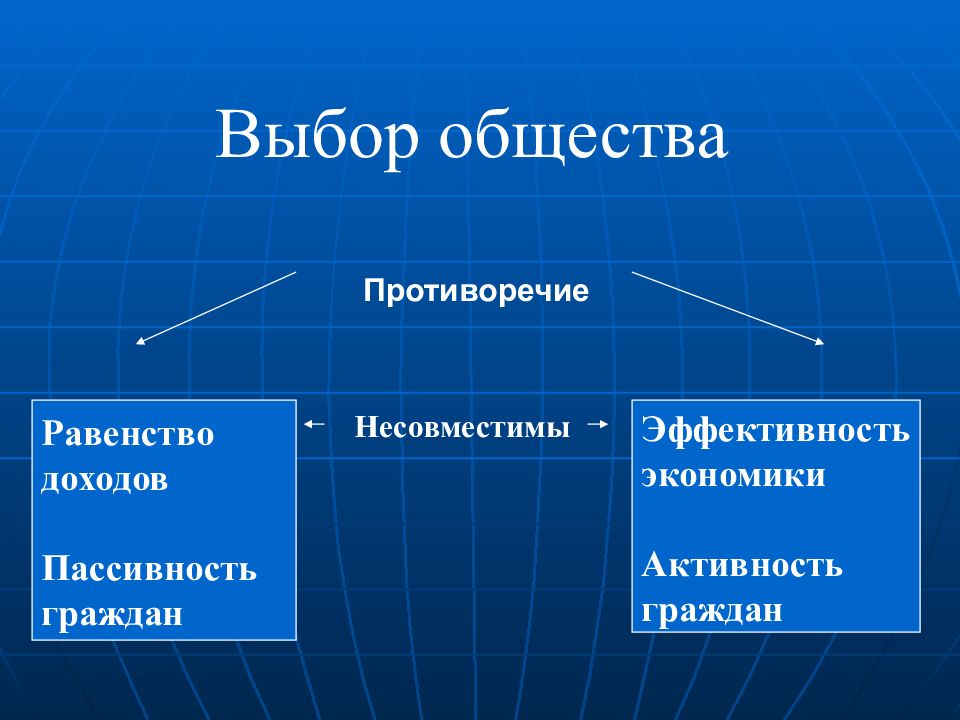 Выбор общества

Противоречие

Равенство доходов

Пассивность граждан

Несовместимы

Эффективность экономики

Активность граждан